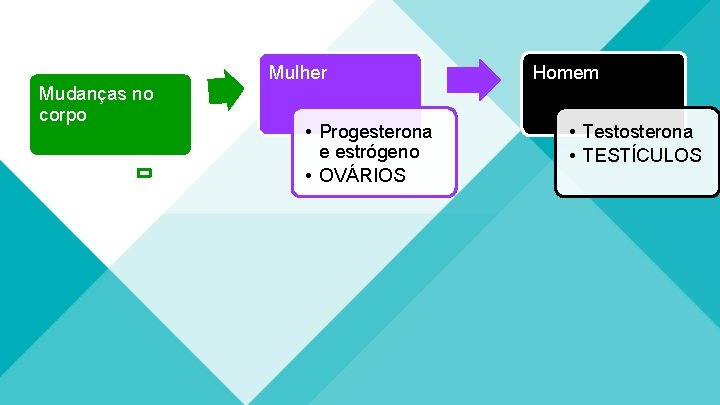 Mudanças no corpo

Mulher

• Progesterona e estrógeno
• OVÁRIOS

Homem

• Testosterona
• TESTÍCULOS